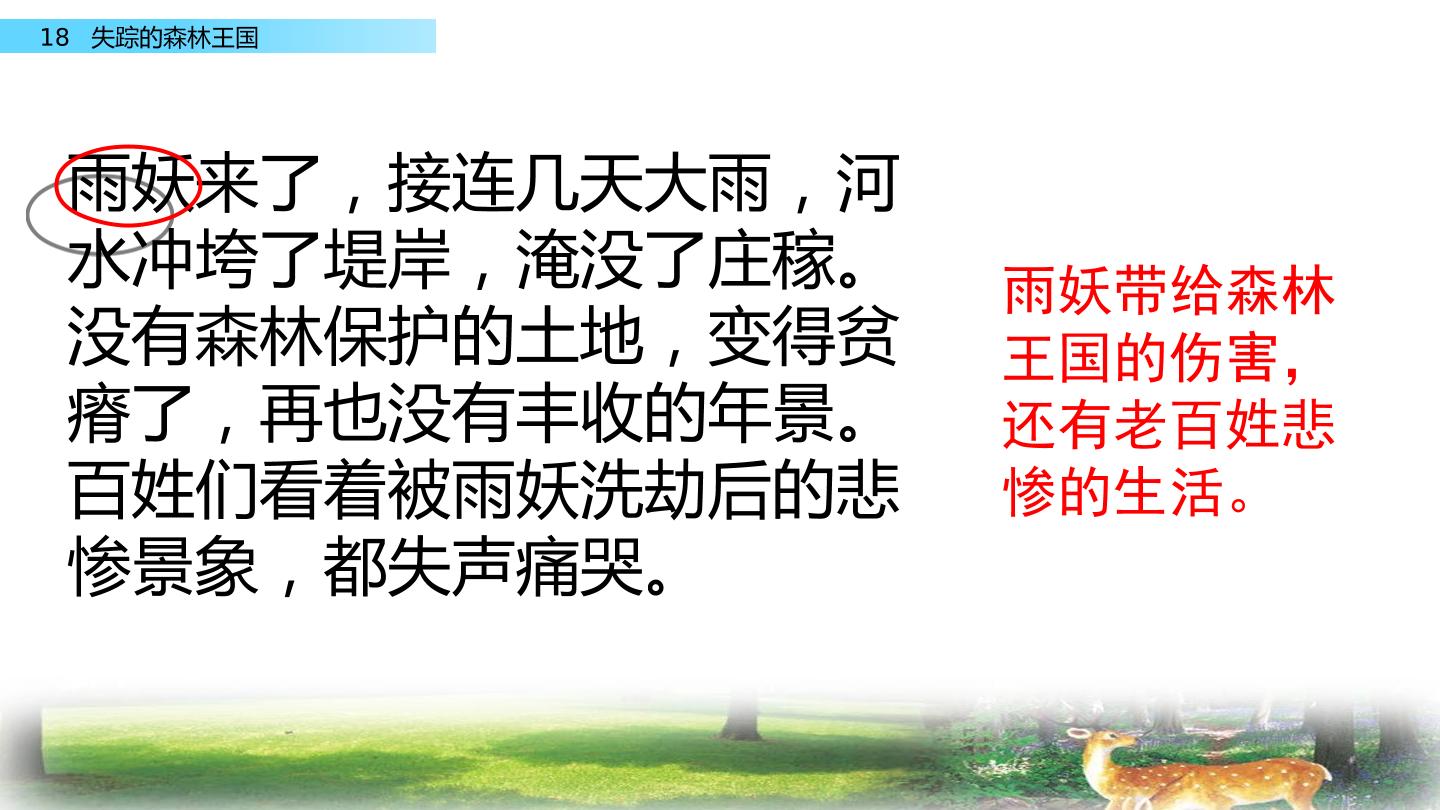 18 失踪的森林王国

雨妖来了，接连几天大雨，河水冲垮了堤岸，淹没了庄稼。没有森林保护的土地，变得贫瘠了，再也没有丰收的年景。百姓们看着被雨妖洗劫后的悲惨景象，都失声痛哭。

雨妖带给森林王国的伤害，还有老百姓悲惨的生活。